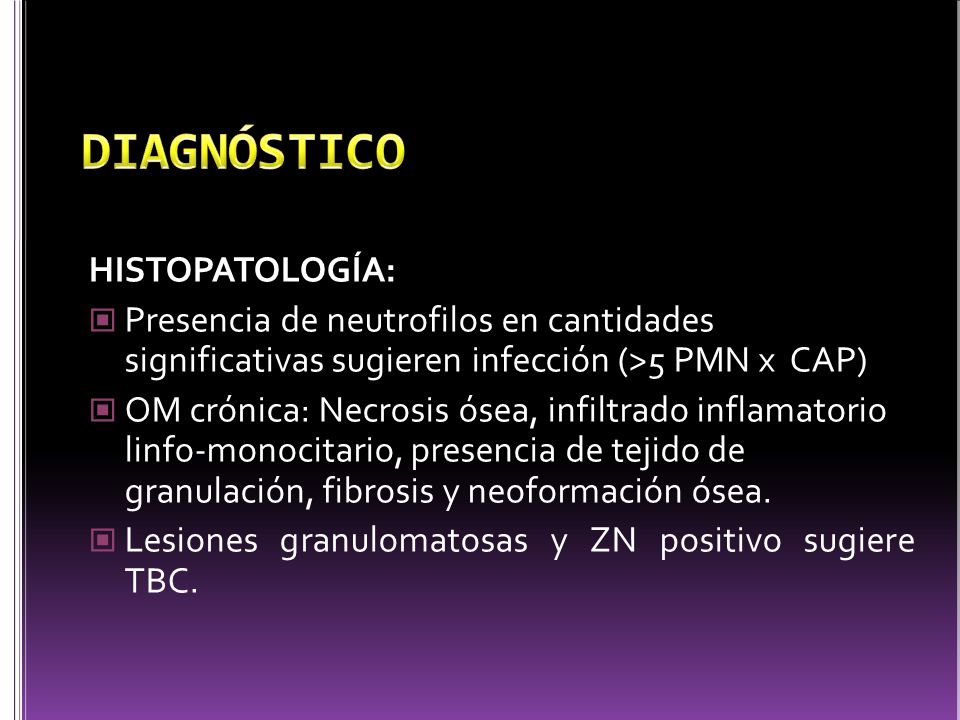 DIAGNÓSTICO

HISTOPATOLOGÍA:

Presencia de neutrofilos en cantidades significativas sugieren infección (>5 PMN x CAP)

OM crónica: Necrosis ósea, infiltrado inflamatorio linfo-monocitario, presencia de tejido de granulación, fibrosis y neoformación ósea.

Lesiones granulomatosas y ZN positivo sugiere TBC.